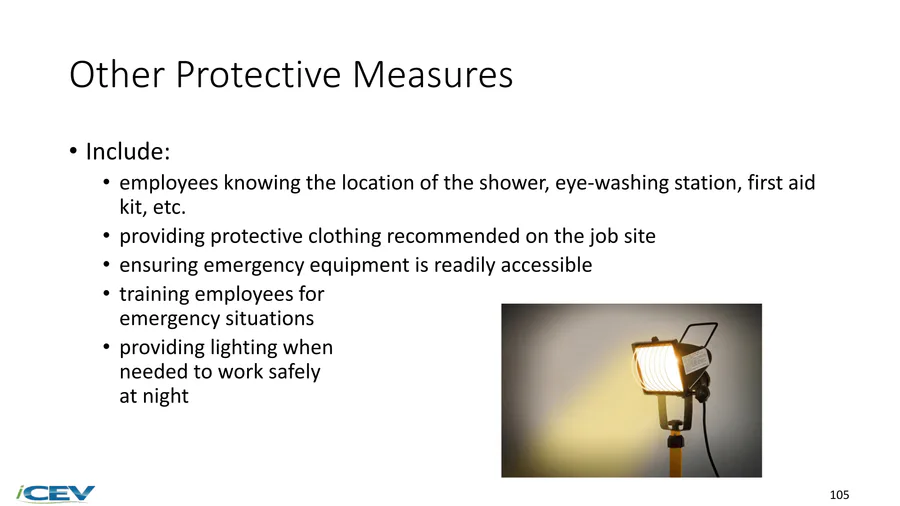 Other Protective Measures

• Include:
 • employees knowing the location of the shower, eye-washing station, first aid kit, etc.
 • providing protective clothing recommended on the job site
 • ensuring emergency equipment is readily accessible
 • training employees for emergency situations
 • providing lighting when needed to work safely at night

iCEV

105